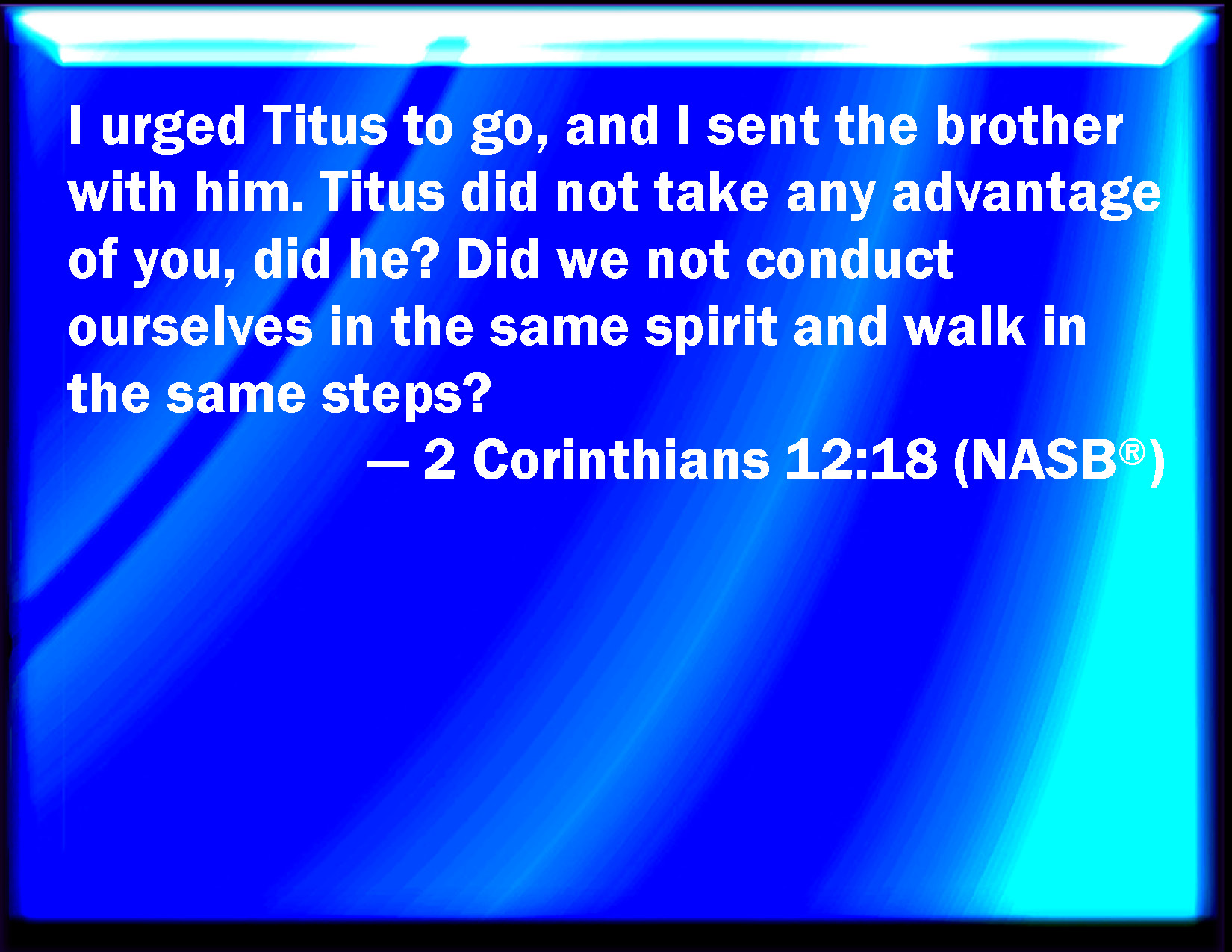 I urged Titus to go, and I sent the brother with him. Titus did not take any advantage of you, did he? Did we not conduct ourselves in the same spirit and walk in the same steps?

— 2 Corinthians 12:18 (NASB®)